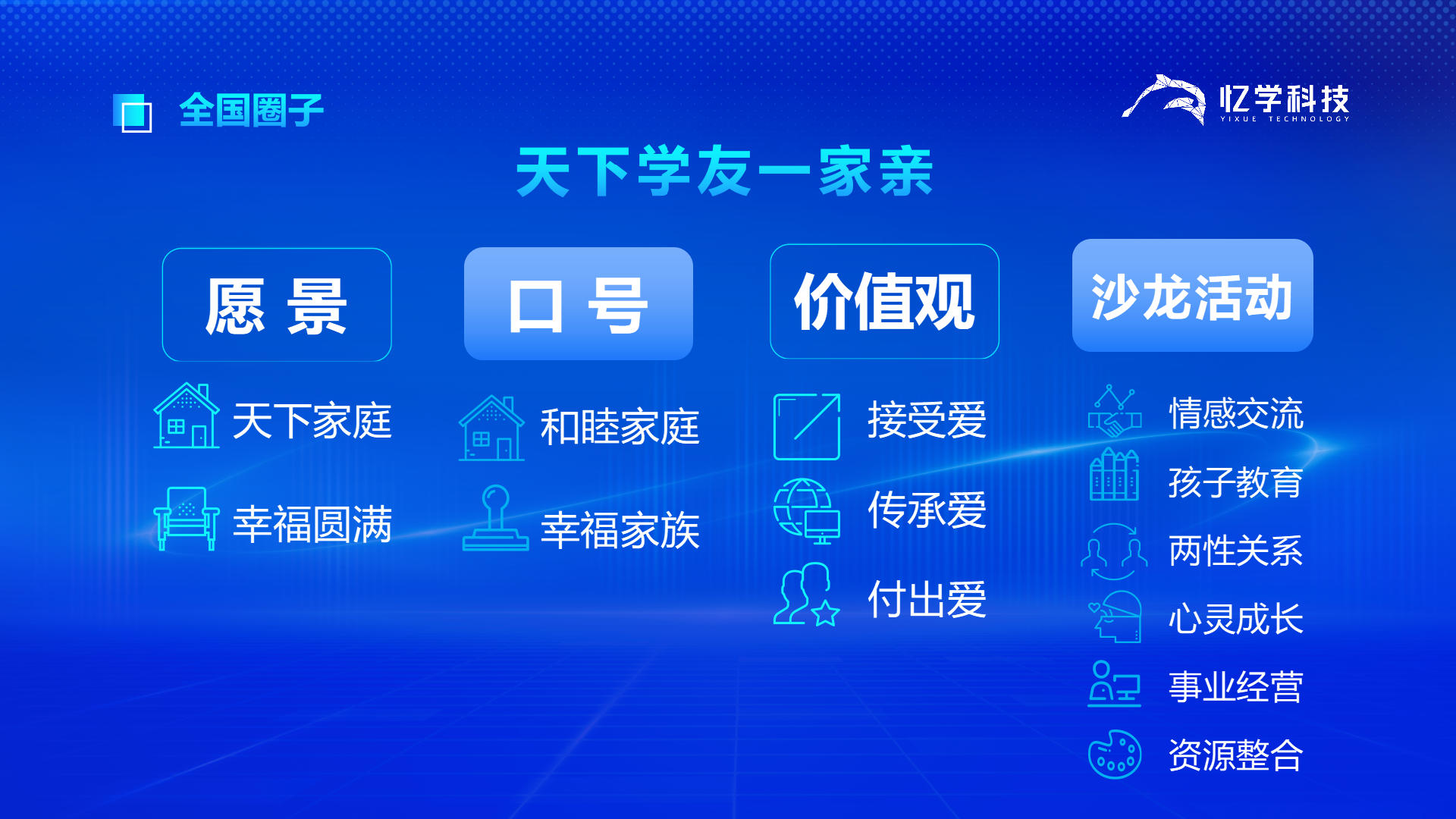 全国圈子

忆学科技
YIXUE TECHNOLOGY

天下学友一家亲

愿 景

天下家庭

幸福圆满

口 号

和睦家庭

幸福家族

价值观

接受爱

传承爱

付出爱

沙龙活动

情感交流

孩子教育

两性关系

心灵成长

事业经营

资源整合